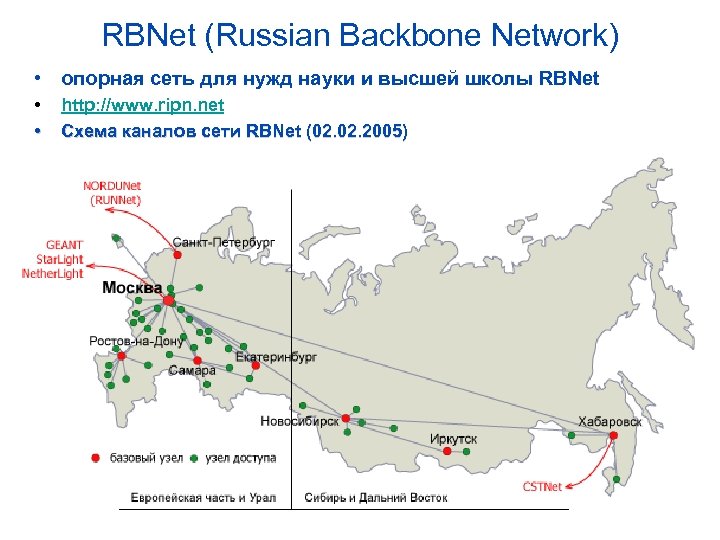 RBNet (Russian Backbone Network)

• опорная сеть для нужд науки и высшей школы RBNet
• http://www.ripn.net
• Схема каналов сети RBNet (02.02.2005)

NORDUNet
(RUNNet)

GEANT
StarLight
NetherLight

Санкт-Петербург
Москва
Ростов-на-Дону
Самара
Екатеринбург
Новосибирск
Иркутск
Хабаровск
CSTNet

базовый узел
узел доступа

Европейская часть и Урал
Сибирь и Дальний Восток